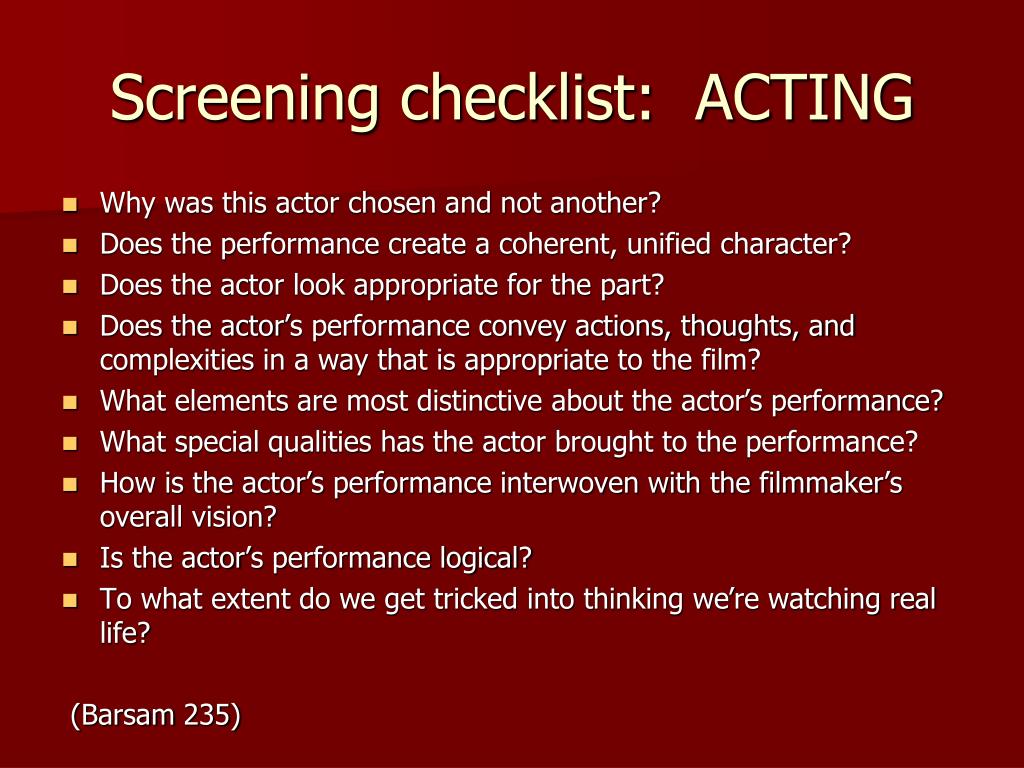 Screening checklist:  ACTING

- Why was this actor chosen and not another?
- Does the performance create a coherent, unified character?
- Does the actor look appropriate for the part?
- Does the actor’s performance convey actions, thoughts, and complexities in a way that is appropriate to the film?
- What elements are most distinctive about the actor’s performance?
- What special qualities has the actor brought to the performance?
- How is the actor’s performance interwoven with the filmmaker’s overall vision?
- Is the actor’s performance logical?
- To what extent do we get tricked into thinking we’re watching real life?

(Barsam 235)